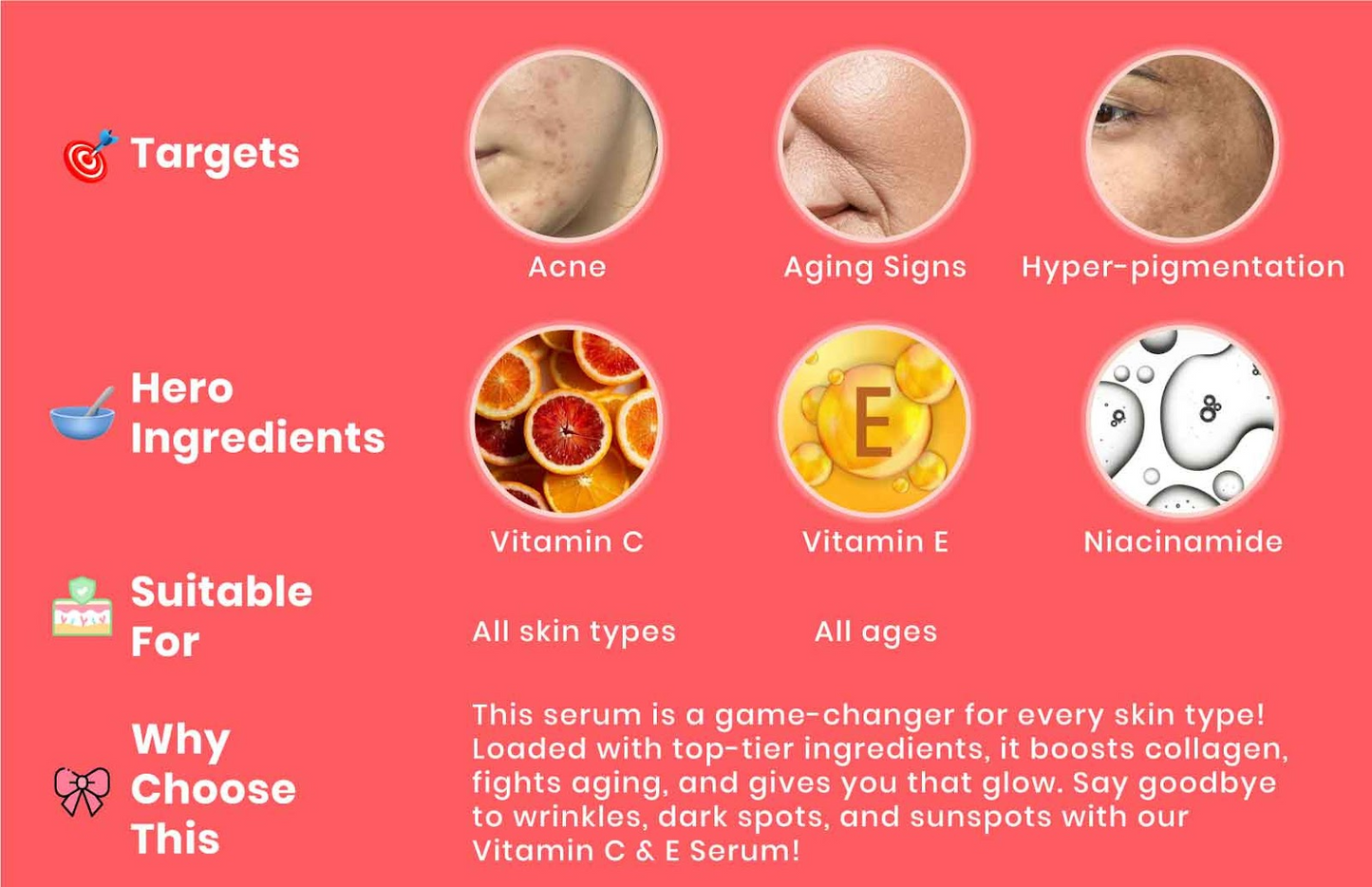 Targets

Acne

Aging Signs

Hyper-pigmentation

Hero Ingredients

E

Vitamin C

Vitamin E

Niacinamide

Suitable For

All skin types

All ages

Why Choose This

This serum is a game-changer for every skin type! Loaded with top-tier ingredients, it boosts collagen, fights aging, and gives you that glow. Say goodbye to wrinkles, dark spots, and sunspots with our Vitamin C & E Serum!